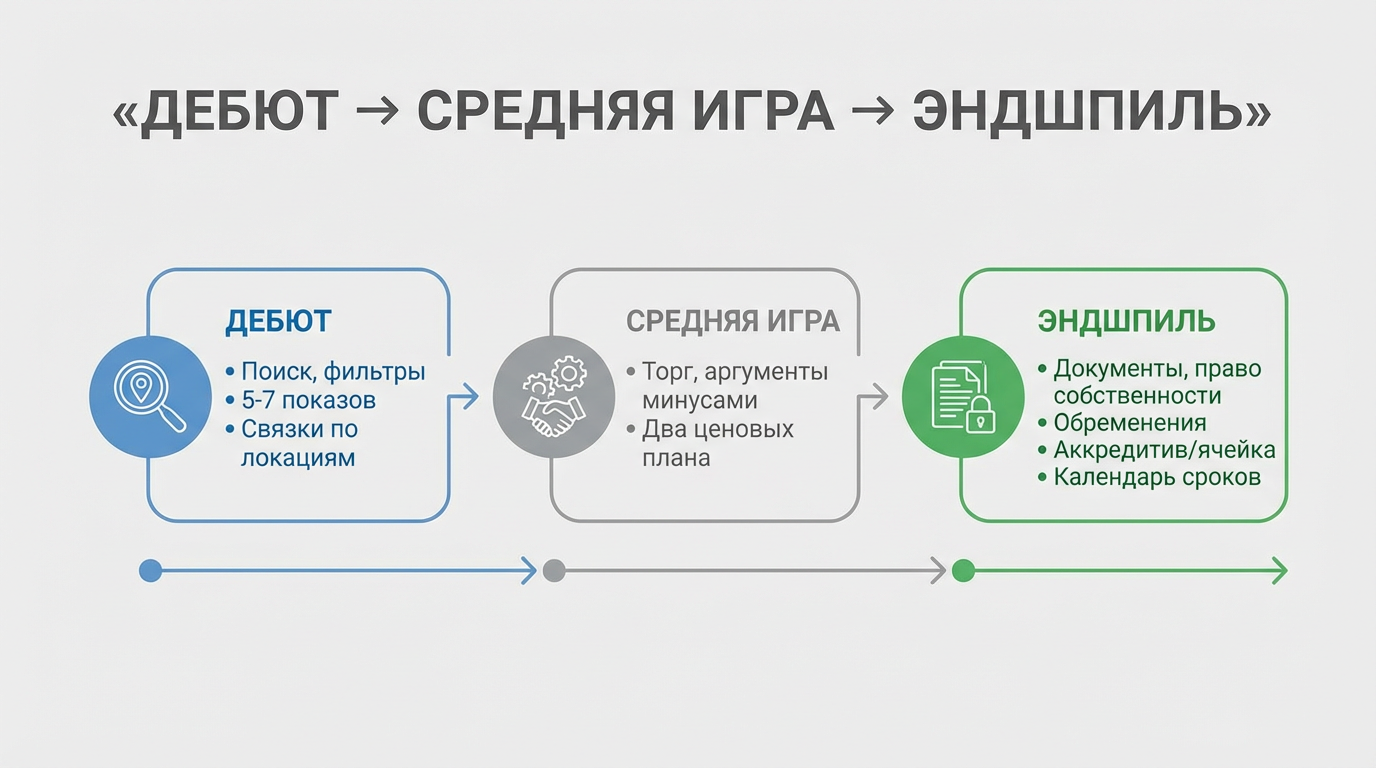 «ДЕБЮТ → СРЕДНЯЯ ИГРА → ЭНДШПИЛЬ»

ДЕБЮТ
• Поиск, фильтры
• 5-7 показов
• Связки по локациям

СРЕДНЯЯ ИГРА
• Торг, аргументы минусами
• Два ценовых плана

ЭНДШПИЛЬ
• Документы, право собственности
• Обременения
• Аккредитив/ячейка
• Календарь сроков